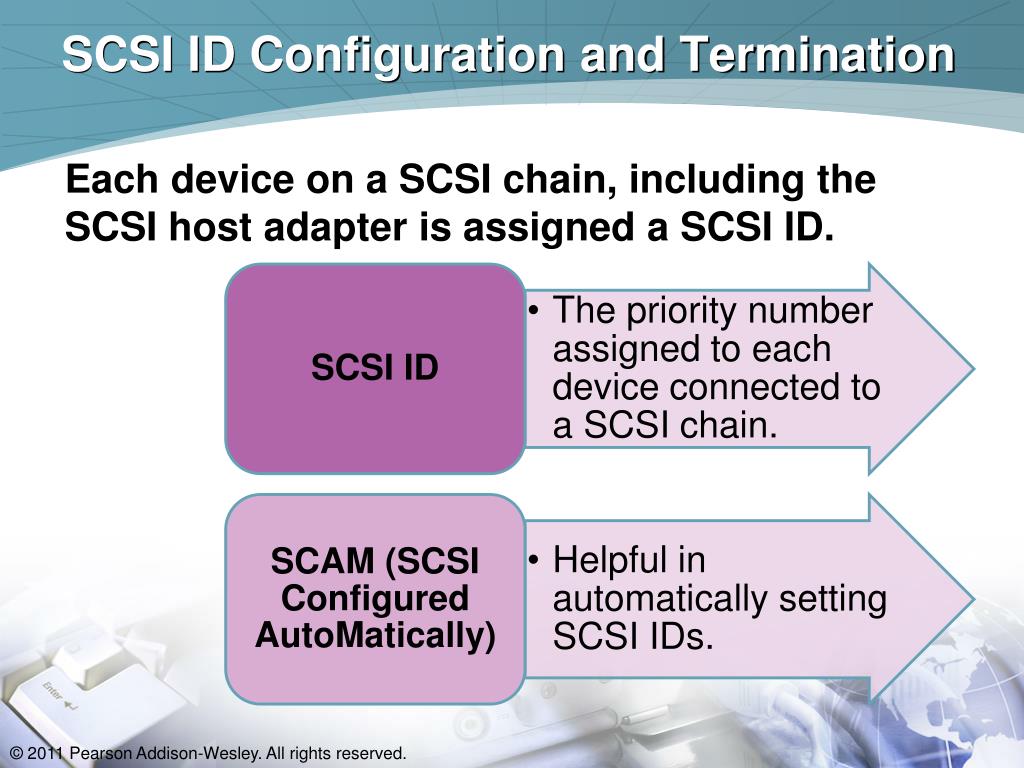 SCSI ID Configuration and Termination

Each device on a SCSI chain, including the SCSI host adapter is assigned a SCSI ID.

SCSI ID

• The priority number assigned to each device connected to a SCSI chain.

SCAM (SCSI Configured AutoMatically)

• Helpful in automatically setting SCSI IDs.

Enter

© 2011 Pearson Addison-Wesley. All rights reserved.